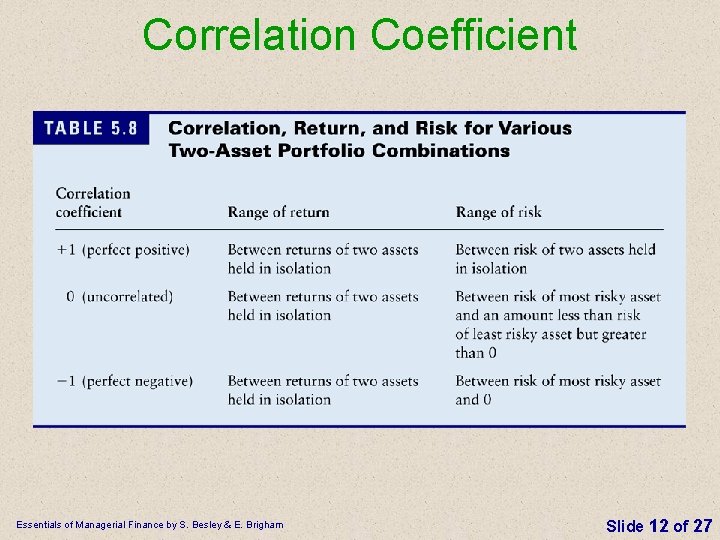 Correlation Coefficient

TABLE 5.8 Correlation, Return, and Risk for Various Two-Asset Portfolio Combinations

| Correlation coefficient | Range of return | Range of risk |
|---|---|---|
| +1 (perfect positive) | Between returns of two assets held in isolation | Between risk of two assets held in isolation |
| 0 (uncorrelated) | Between returns of two assets held in isolation | Between risk of most risky asset and an amount less than risk of least risky asset but greater than 0 |
| −1 (perfect negative) | Between returns of two assets held in isolation | Between risk of most risky asset and 0 |

Essentials of Managerial Finance by S. Besley & E. Brigham

Slide 12 of 27